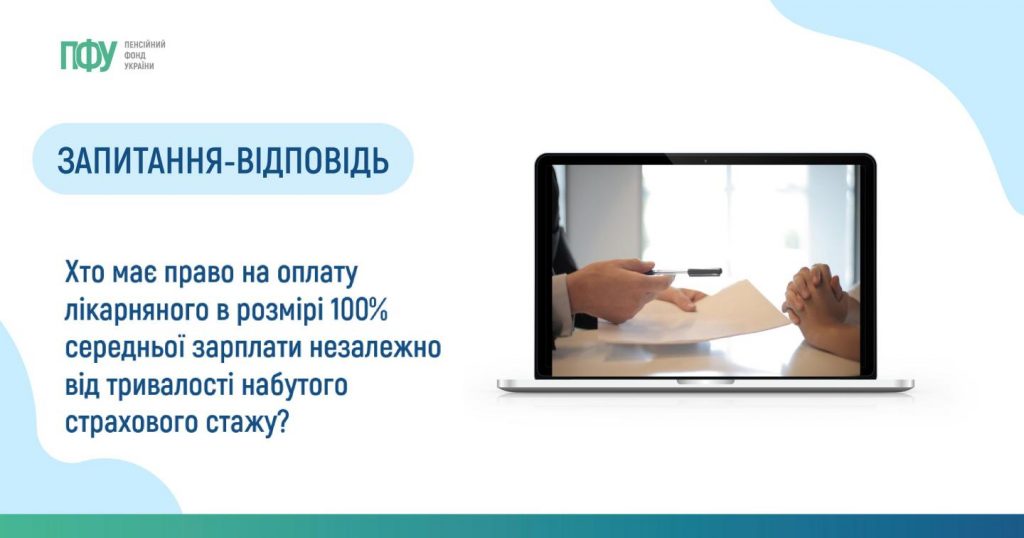 ПФУ ПЕНСІЙНИЙ ФОНД УКРАЇНИ

ЗАПИТАННЯ-ВІДПОВІДЬ

Хто має право на оплату лікарняного в розмірі 100% середньої зарплати незалежно від тривалості набутого страхового стажу?